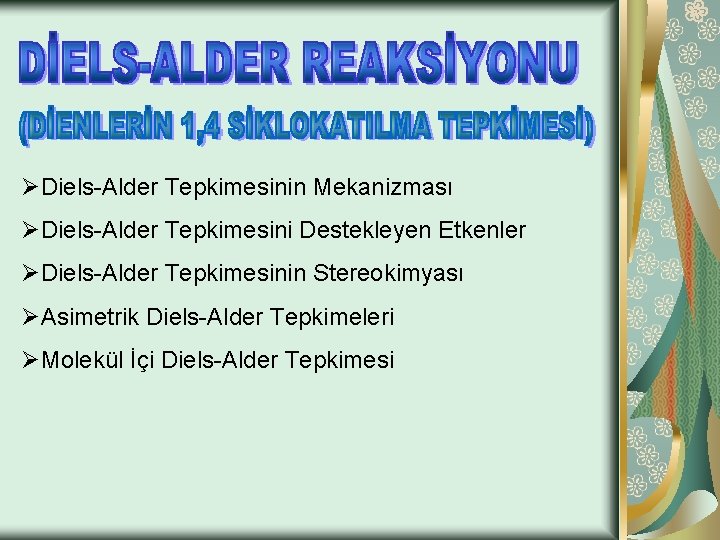 DİELS-ALDER REAKSİYONU
(DİENLERİN 1,4 SİKLOKATILMA TEPKİMESİ)

➢Diels-Alder Tepkimesinin Mekanizması

➢Diels-Alder Tepkimesini Destekleyen Etkenler

➢Diels-Alder Tepkimesinin Stereokimyası

➢Asimetrik Diels-Alder Tepkimeleri

➢Molekül İçi Diels-Alder Tepkimesi